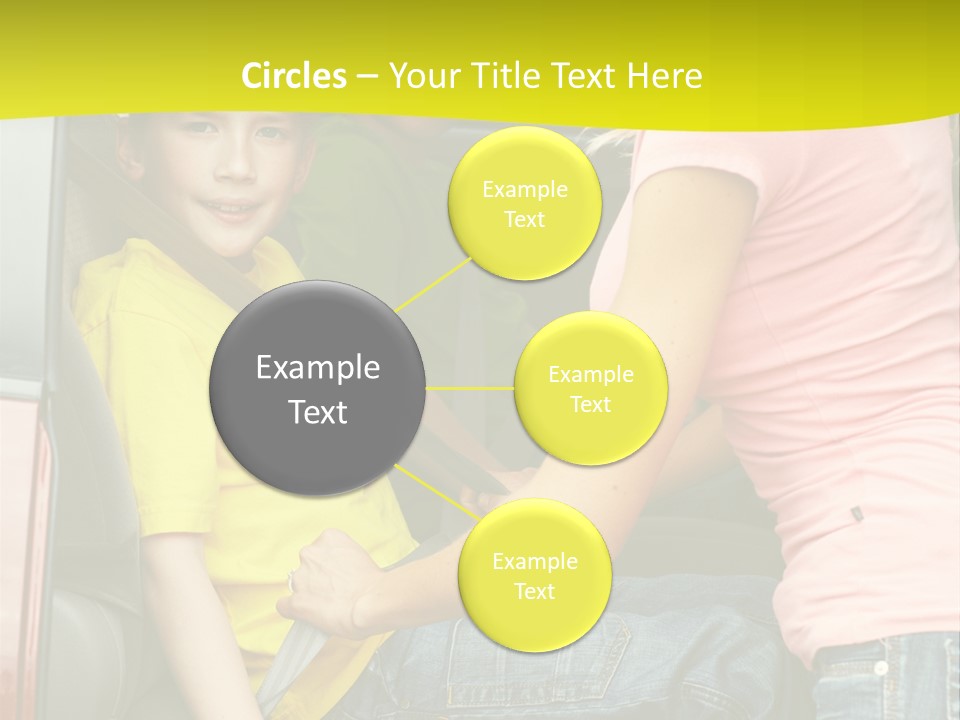 Circles – Your Title Text Here

Example Text

Example Text

Example Text

Example Text